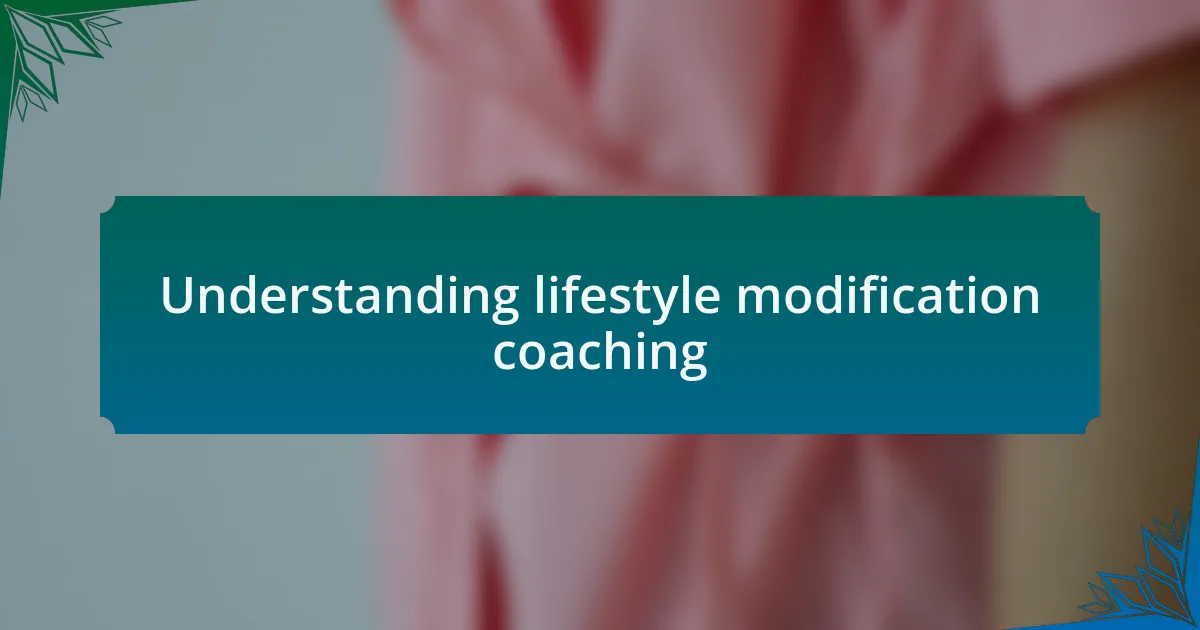 Understanding lifestyle modification coaching